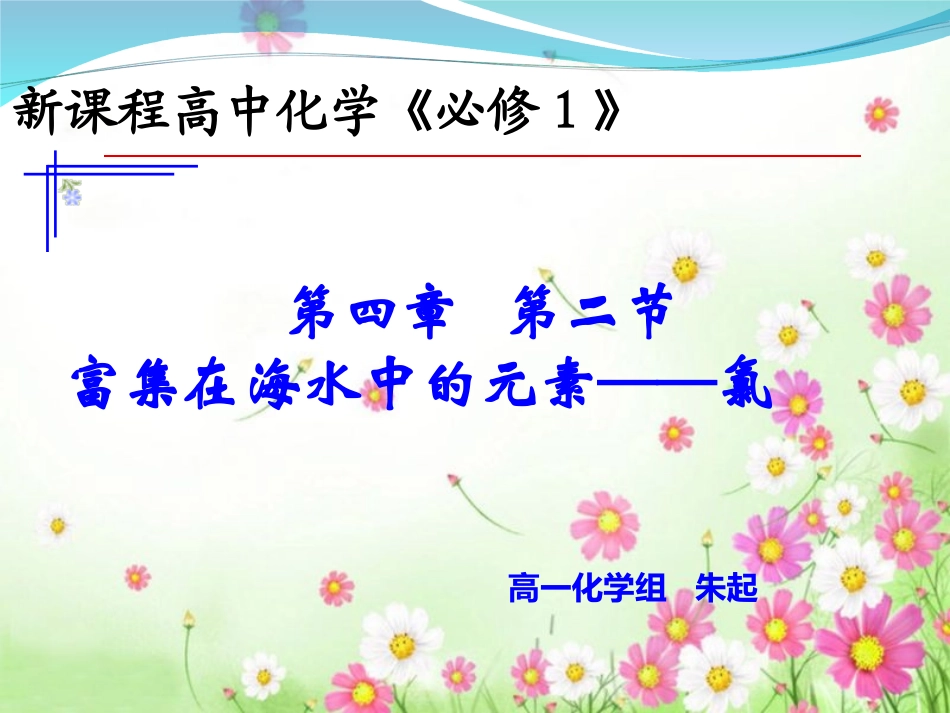 新课程高中化学《必修１》

第四章　第二节
富集在海水中的元素——氯

高一化学组　朱起